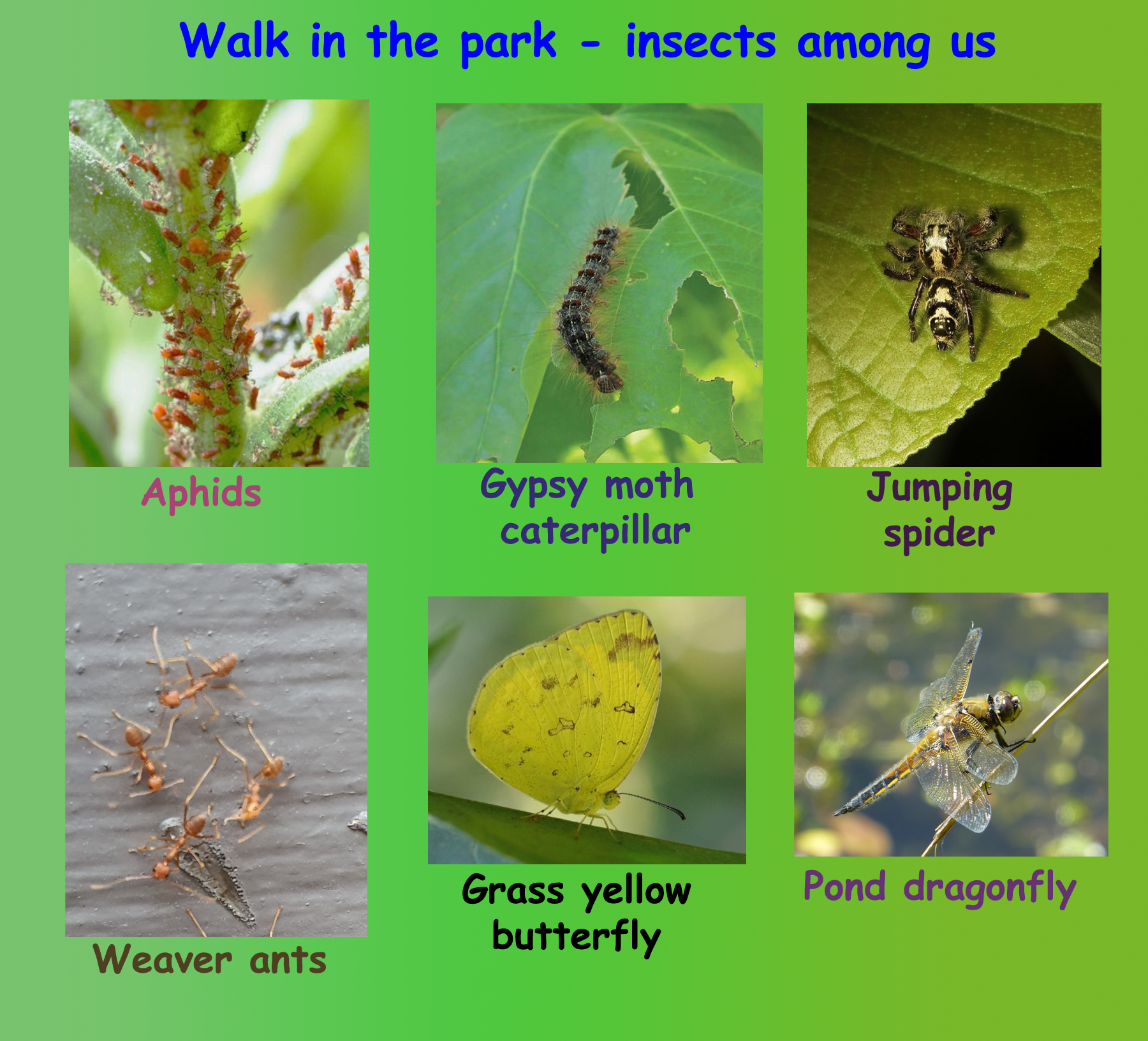 Walk in the park - insects among us

Aphids

Gypsy moth caterpillar

Jumping spider

Weaver ants

Grass yellow butterfly

Pond dragonfly